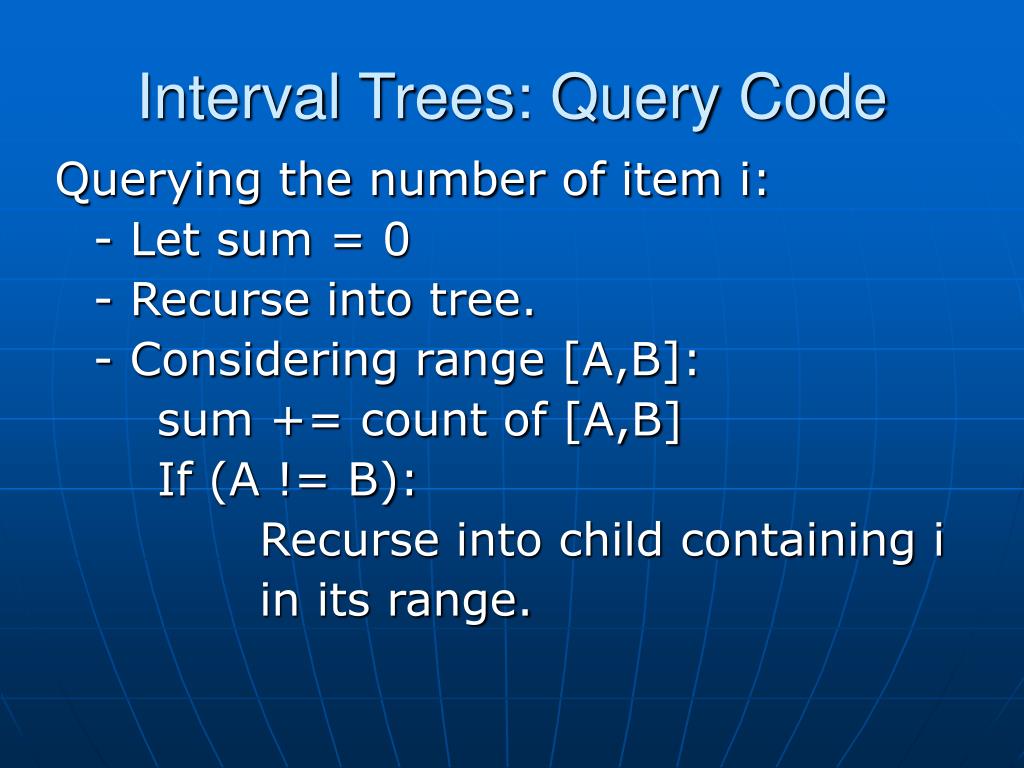 Interval Trees: Query Code

Querying the number of item i:
- Let sum = 0
- Recurse into tree.
- Considering range [A,B]:
sum += count of [A,B]
If (A != B):
Recurse into child containing i in its range.